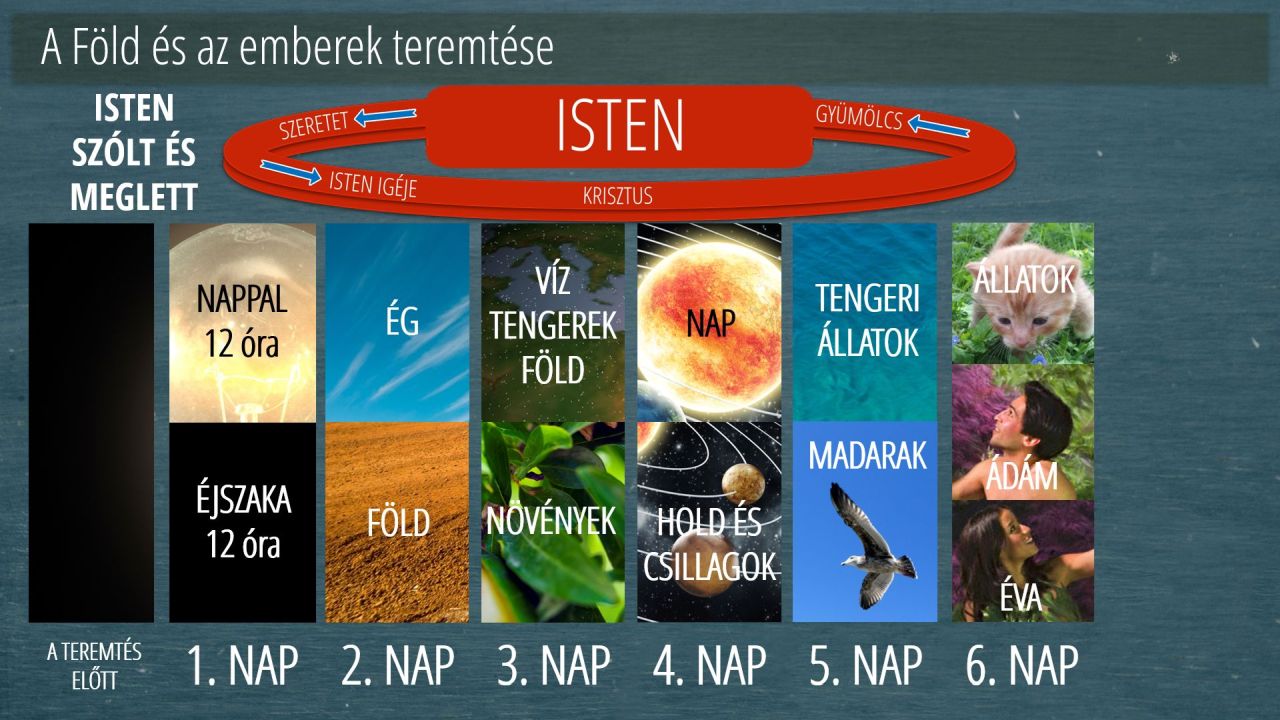 A Föld és az emberek teremtése

ISTEN SZÓLT ÉS MEGLETT

SZERETET

ISTEN

GYÜMÖLCS

ISTEN IGÉJE

KRISZTUS

NAPPAL 12 óra

ÉJSZAKA 12 óra

ÉG

FÖLD

VÍZ TENGEREK FÖLD

NÖVÉNYEK

NAP

HOLD ÉS CSILLAGOK

TENGERI ÁLLATOK

MADARAK

ÁLLATOK

ÁDÁM

ÉVA

A TEREMTÉS ELŐTT

1. NAP

2. NAP

3. NAP

4. NAP

5. NAP

6. NAP